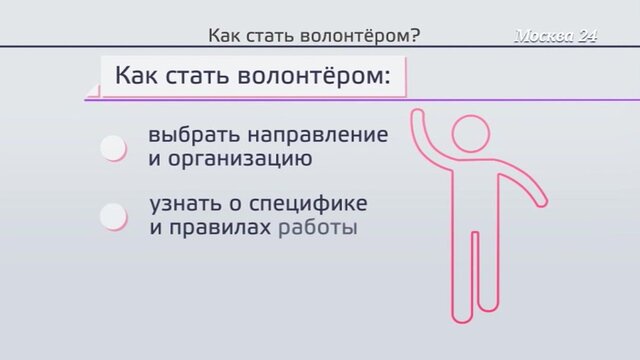 Как стать волонтёром?

Москва 24

Как стать волонтёром:

выбрать направление и организацию

узнать о специфике и правилах работы